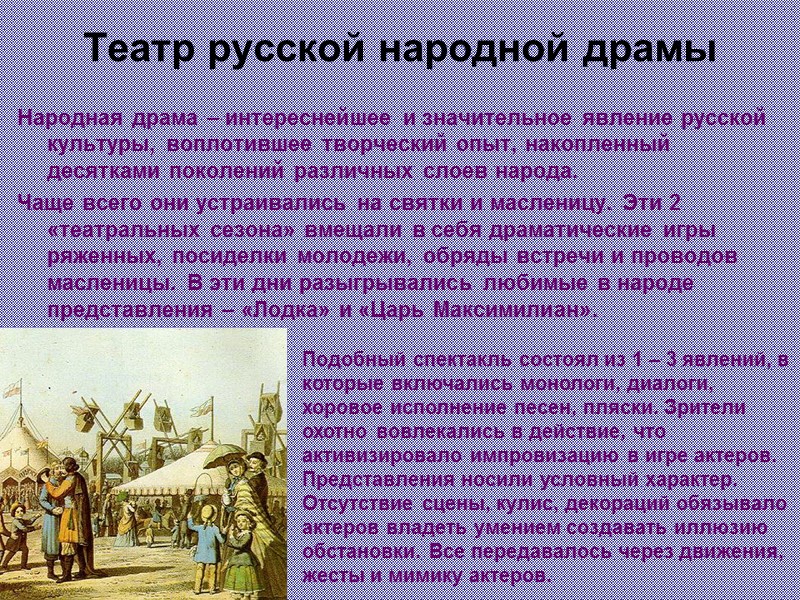 Театр русской народной драмы

Народная драма – интереснейшее и значительное явление русской культуры, воплотившее творческий опыт, накопленный десятками поколений различных слоев народа.

Чаще всего они устраивались на святки и масленицу. Эти 2 «театральных сезона» вмещали в себя драматические игры ряженных, посиделки молодежи, обряды встречи и проводов масленицы. В эти дни разыгрывались любимые в народе представления – «Лодка» и «Царь Максимилиан».

Подобный спектакль состоял из 1 – 3 явлений, в которые включались монологи, диалоги, хоровое исполнение песен, пляски. Зрители охотно вовлекались в действие, что активизировало импровизацию в игре актеров. Представления носили условный характер. Отсутствие сцены, кулис, декораций обязывало актеров владеть умением создавать иллюзию обстановки. Все передавалось через движения, жесты и мимику актеров.